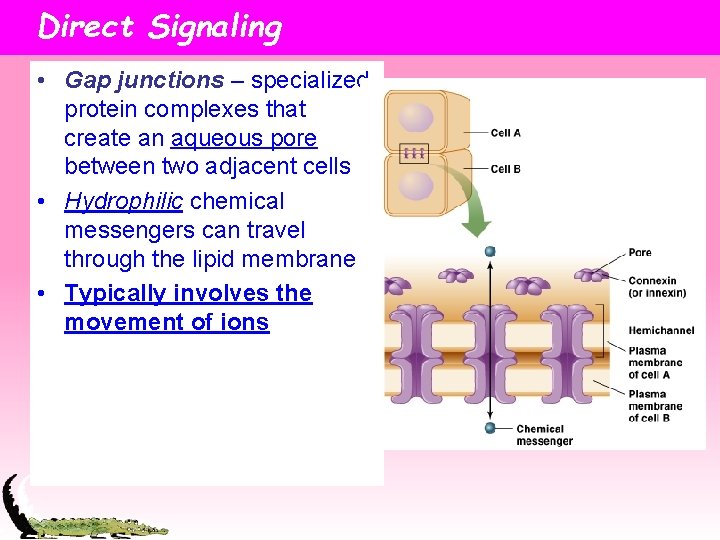 Direct Signaling

• Gap junctions – specialized protein complexes that create an aqueous pore between two adjacent cells

• Hydrophilic chemical messengers can travel through the lipid membrane

• Typically involves the movement of ions

Cell A

Cell B

Pore

Connexin (or innexin)

Hemichannel

Plasma membrane of cell A

Plasma membrane of cell B

Chemical messenger